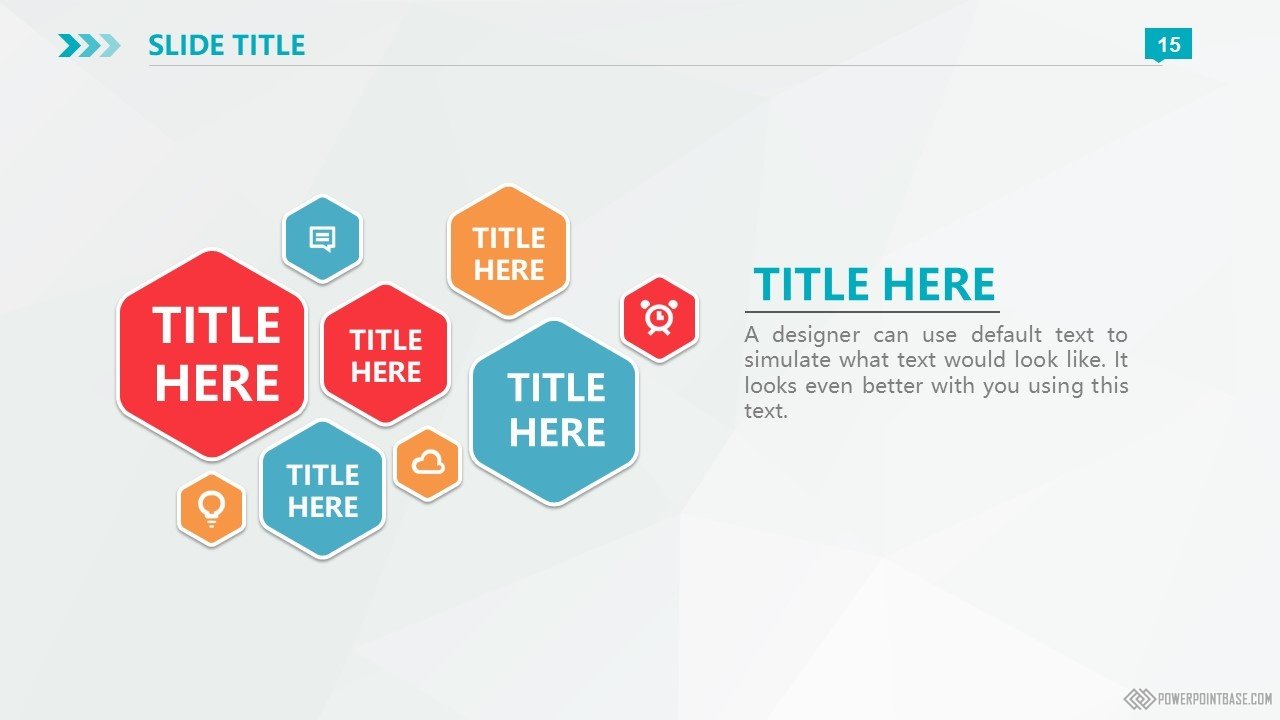 SLIDE TITLE

15

TITLE HERE

TITLE HERE

TITLE HERE

TITLE HERE

TITLE HERE

TITLE HERE

A designer can use default text to simulate what text would look like. It looks even better with you using this text.

POWERPOINTBASE.COM